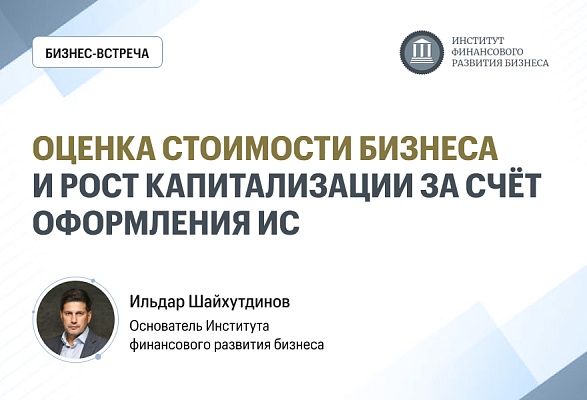 БИЗНЕС-ВСТРЕЧА

ИНСТИТУТ ФИНАНСОВОГО РАЗВИТИЯ БИЗНЕСА

ОЦЕНКА СТОИМОСТИ БИЗНЕСА И РОСТ КАПИТАЛИЗАЦИИ ЗА СЧЁТ ОФОРМЛЕНИЯ ИС

Ильдар Шайхутдинов

Основатель Института финансового развития бизнеса